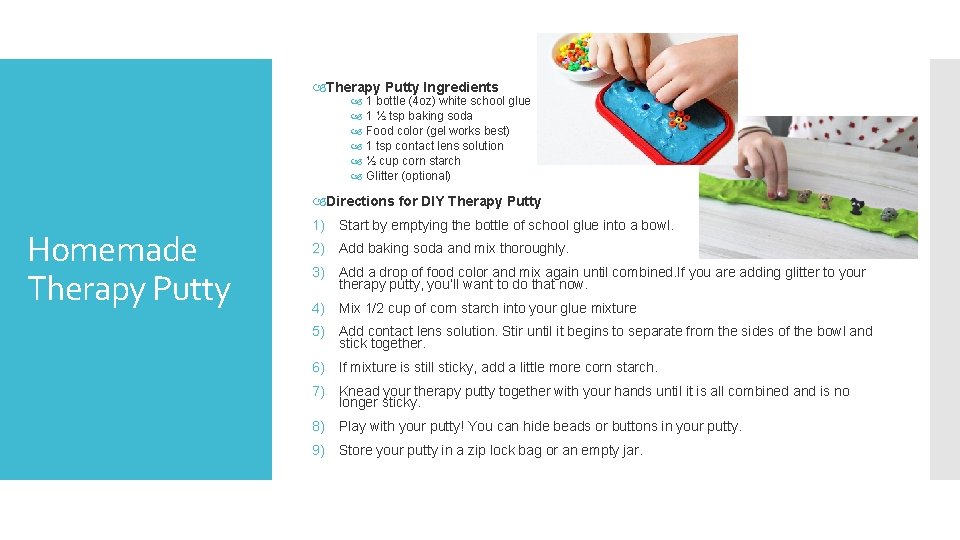 Homemade Therapy Putty

Therapy Putty Ingredients
1 bottle (4oz) white school glue
1 ½ tsp baking soda
Food color (gel works best)
1 tsp contact lens solution
½ cup corn starch
Glitter (optional)

Directions for DIY Therapy Putty
1) Start by emptying the bottle of school glue into a bowl.
2) Add baking soda and mix thoroughly.
3) Add a drop of food color and mix again until combined.If you are adding glitter to your therapy putty, you'll want to do that now.
4) Mix 1/2 cup of corn starch into your glue mixture
5) Add contact lens solution. Stir until it begins to separate from the sides of the bowl and stick together.
6) If mixture is still sticky, add a little more corn starch.
7) Knead your therapy putty together with your hands until it is all combined and is no longer sticky.
8) Play with your putty! You can hide beads or buttons in your putty.
9) Store your putty in a zip lock bag or an empty jar.